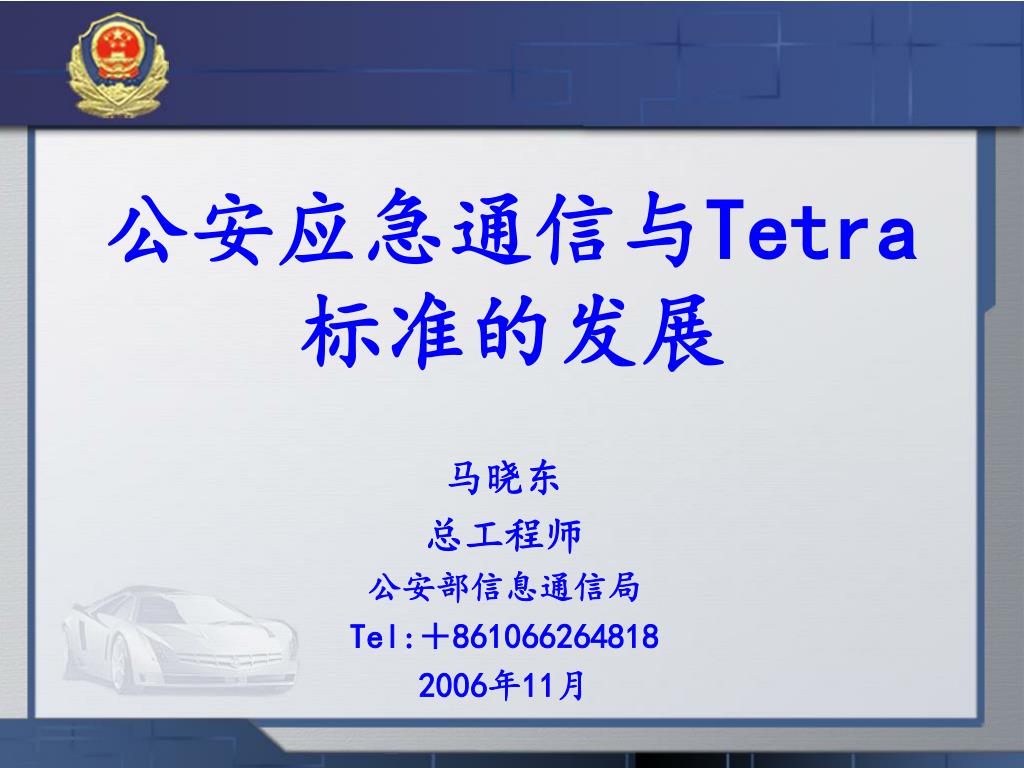 公安应急通信与Tetra标准的发展

马晓东
总工程师
公安部信息通信局
Tel:＋861066264818
2006年11月